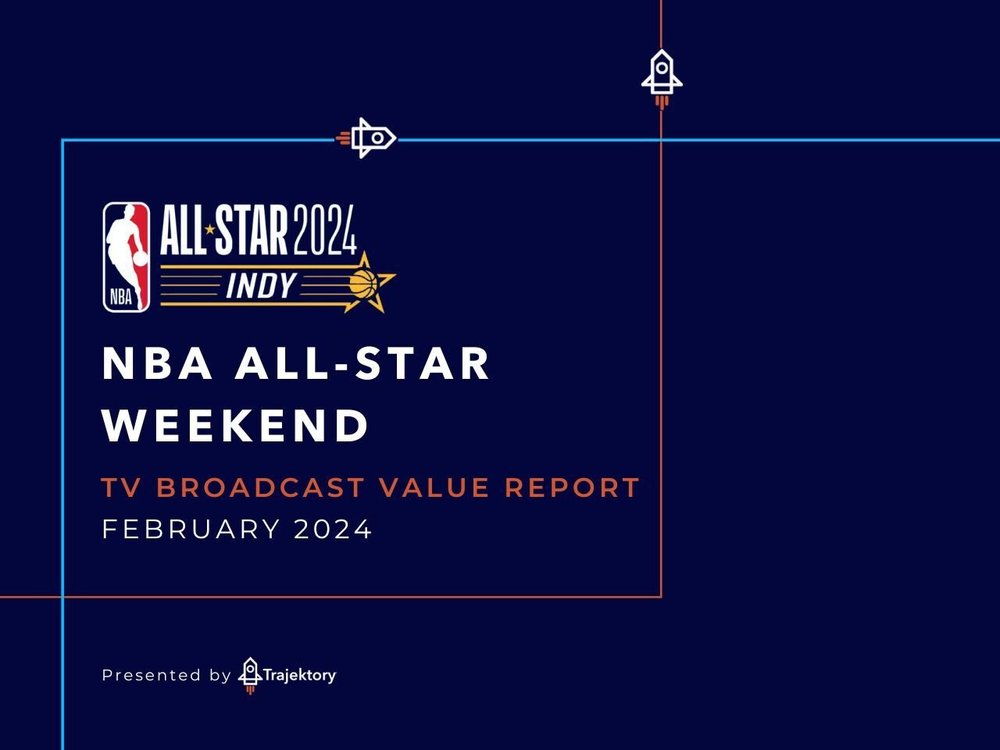 NBA

ALL★STAR 2024

INDY

NBA ALL-STAR WEEKEND

TV BROADCAST VALUE REPORT

FEBRUARY 2024

Presented by Trajektory